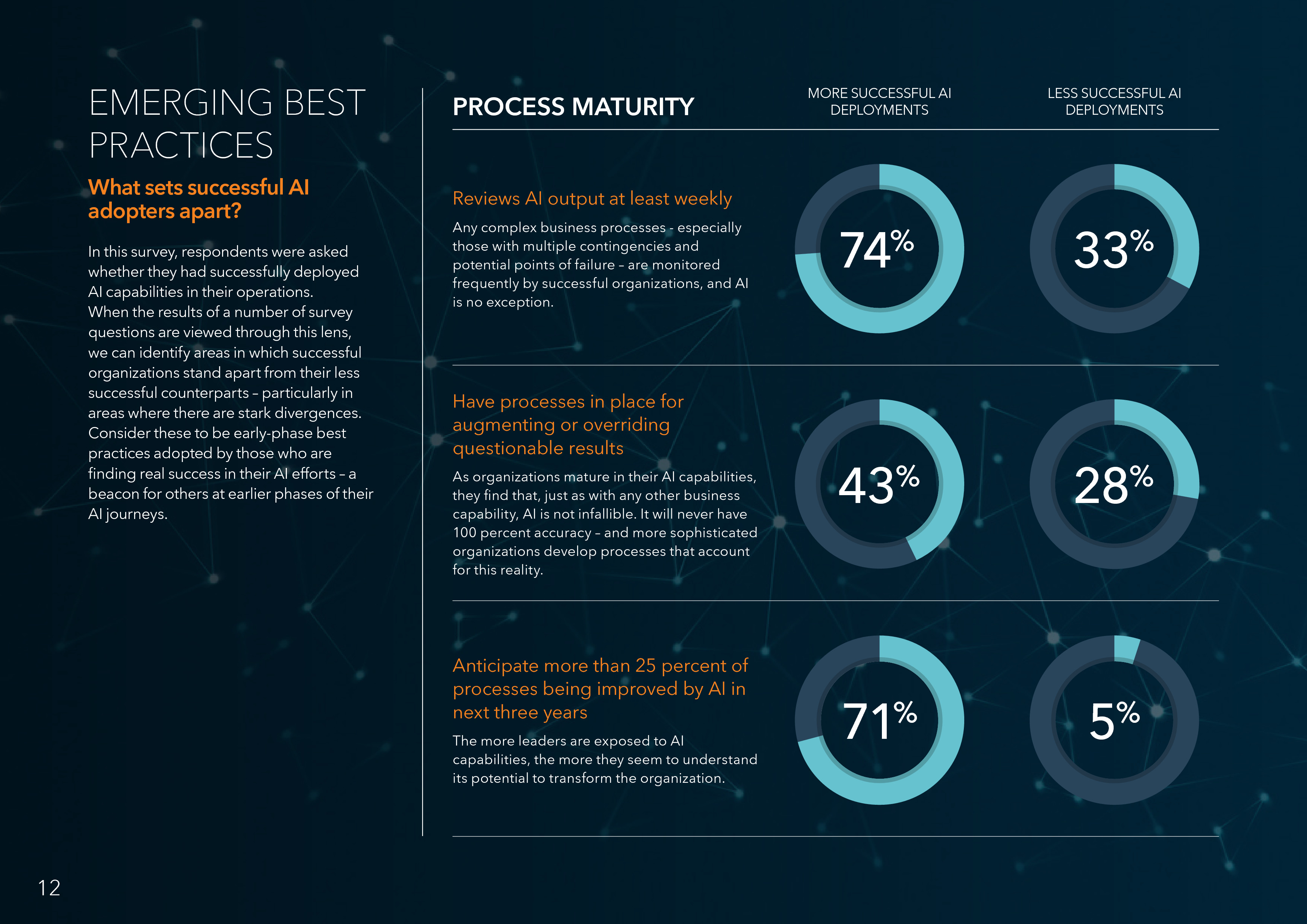 EMERGING BEST PRACTICES

What sets successful AI adopters apart?

In this survey, respondents were asked whether they had successfully deployed AI capabilities in their operations. When the results of a number of survey questions are viewed through this lens, we can identify areas in which successful organizations stand apart from their less successful counterparts – particularly in areas where there are stark divergences. Consider these to be early-phase best practices adopted by those who are finding real success in their AI efforts – a beacon for others at earlier phases of their AI journeys.

PROCESS MATURITY

MORE SUCCESSFUL AI DEPLOYMENTS

LESS SUCCESSFUL AI DEPLOYMENTS

Reviews AI output at least weekly

Any complex business processes - especially those with multiple contingencies and potential points of failure – are monitored frequently by successful organizations, and AI is no exception.

74%

33%

Have processes in place for augmenting or overriding questionable results

As organizations mature in their AI capabilities, they find that, just as with any other business capability, AI is not infallible. It will never have 100 percent accuracy – and more sophisticated organizations develop processes that account for this reality.

43%

28%

Anticipate more than 25 percent of processes being improved by AI in next three years

The more leaders are exposed to AI capabilities, the more they seem to understand its potential to transform the organization.

71%

5%

12